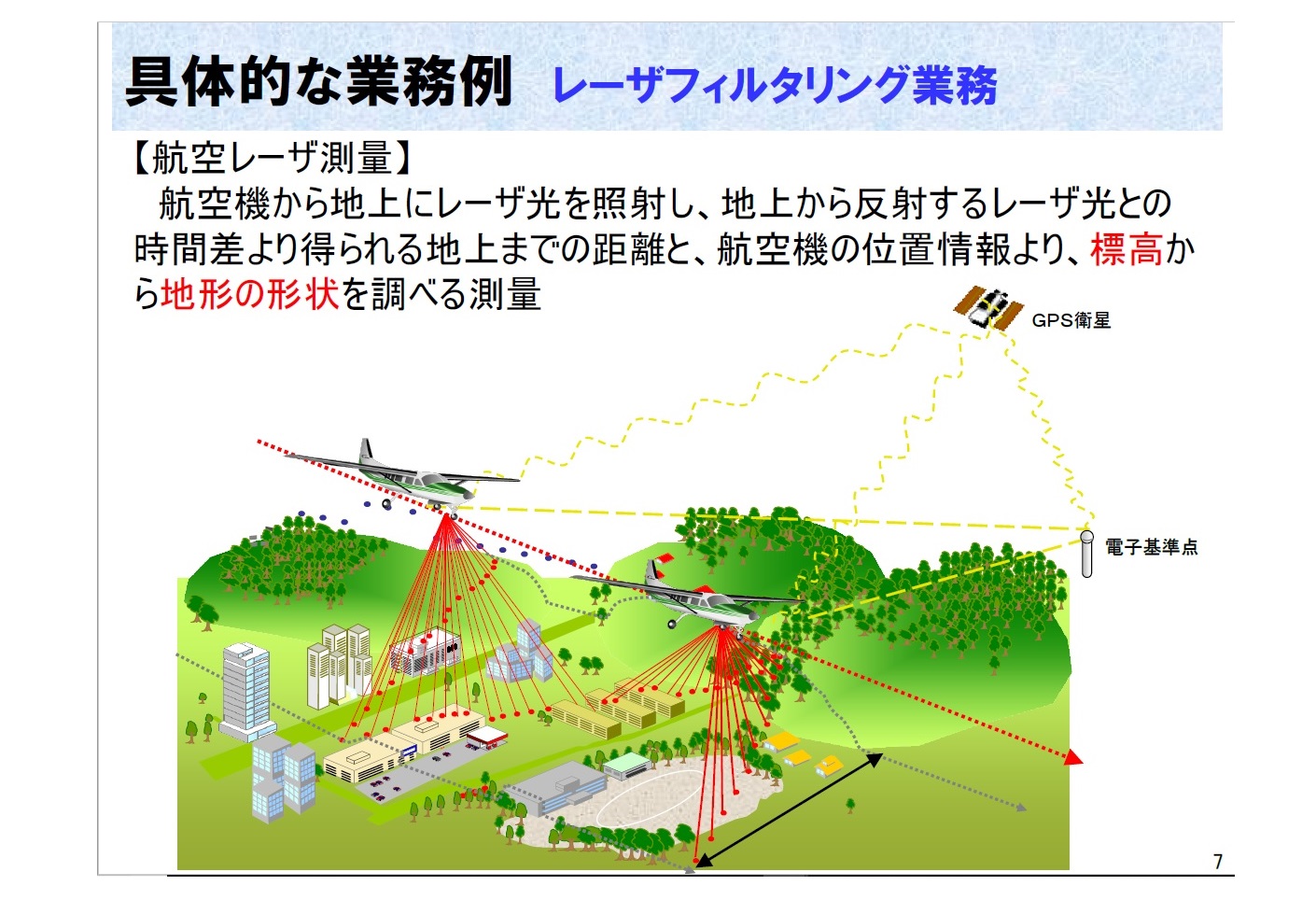 具体的な業務例　レーザフィルタリング業務

【航空レーザ測量】
航空機から地上にレーザ光を照射し、地上から反射するレーザ光との時間差より得られる地上までの距離と、航空機の位置情報より、標高から地形の形状を調べる測量

GPS衛星

電子基準点

7